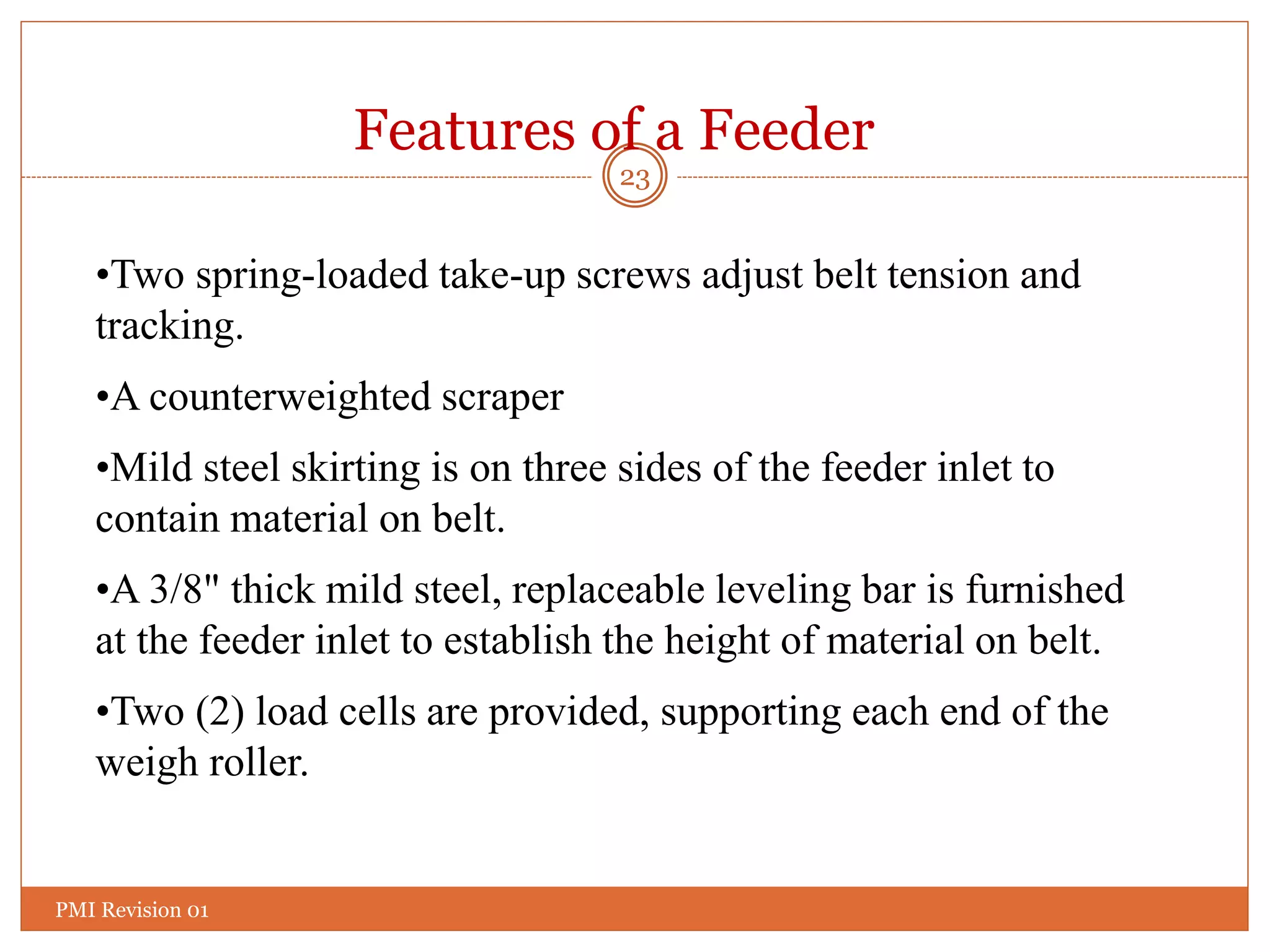 Features of a Feeder

23

•Two spring-loaded take-up screws adjust belt tension and tracking.

•A counterweighted scraper

•Mild steel skirting is on three sides of the feeder inlet to contain material on belt.

•A 3/8" thick mild steel, replaceable leveling bar is furnished at the feeder inlet to establish the height of material on belt.

•Two (2) load cells are provided, supporting each end of the weigh roller.

PMI Revision 01